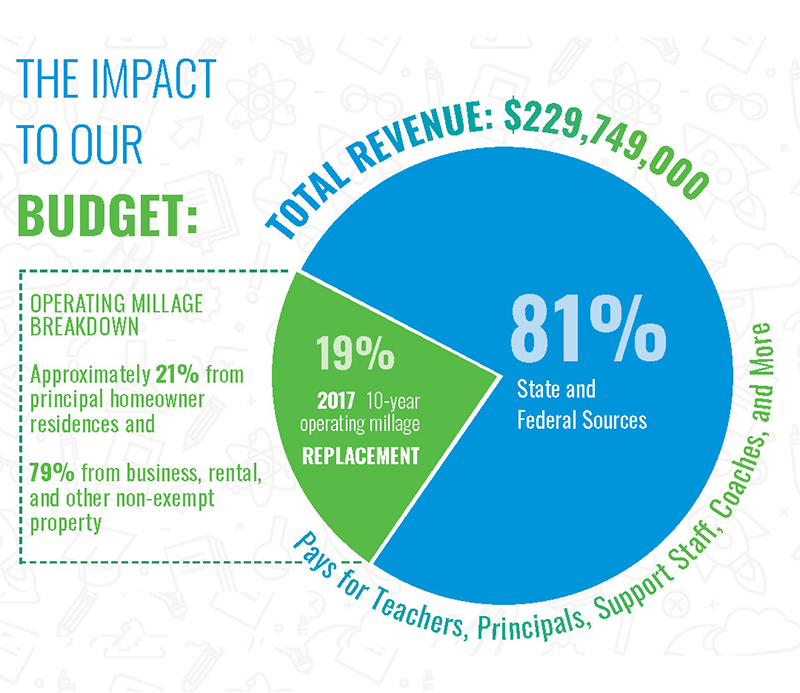 THE IMPACT TO OUR BUDGET:

TOTAL REVENUE: $229,749,000

OPERATING MILLAGE BREAKDOWN

Approximately 21% from principal homeowner residences and

79% from business, rental, and other non-exempt property

19%

2017 10-year operating millage

REPLACEMENT

81%

State and Federal Sources

Pays for Teachers, Principals, Support Staff, Coaches, and More